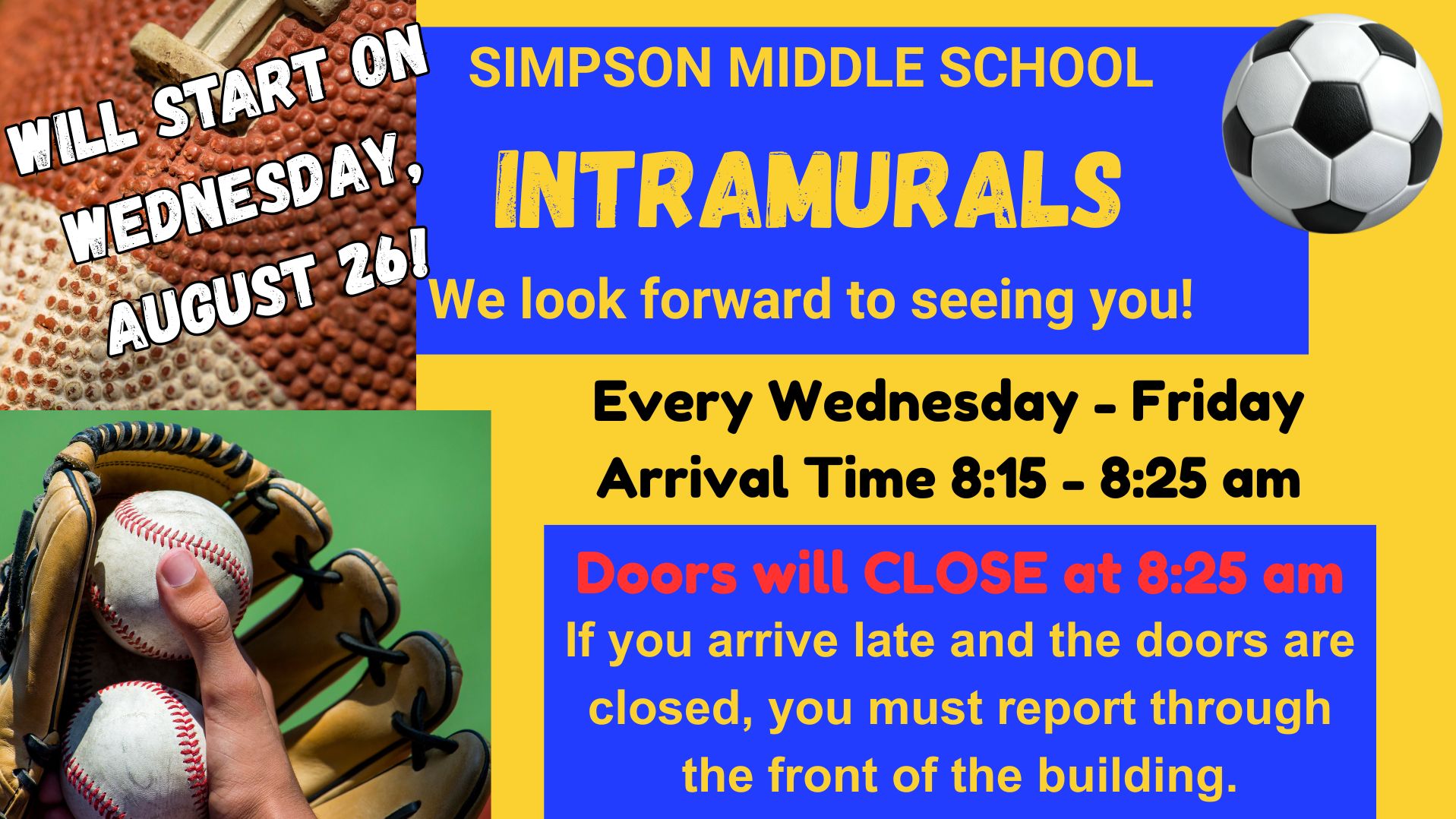 WILL START ON WEDNESDAY, AUGUST 26!

SIMPSON MIDDLE SCHOOL

INTRAMURALS

We look forward to seeing you!

Every Wednesday - Friday
Arrival Time 8:15 - 8:25 am

Doors will CLOSE at 8:25 am

If you arrive late and the doors are closed, you must report through the front of the building.